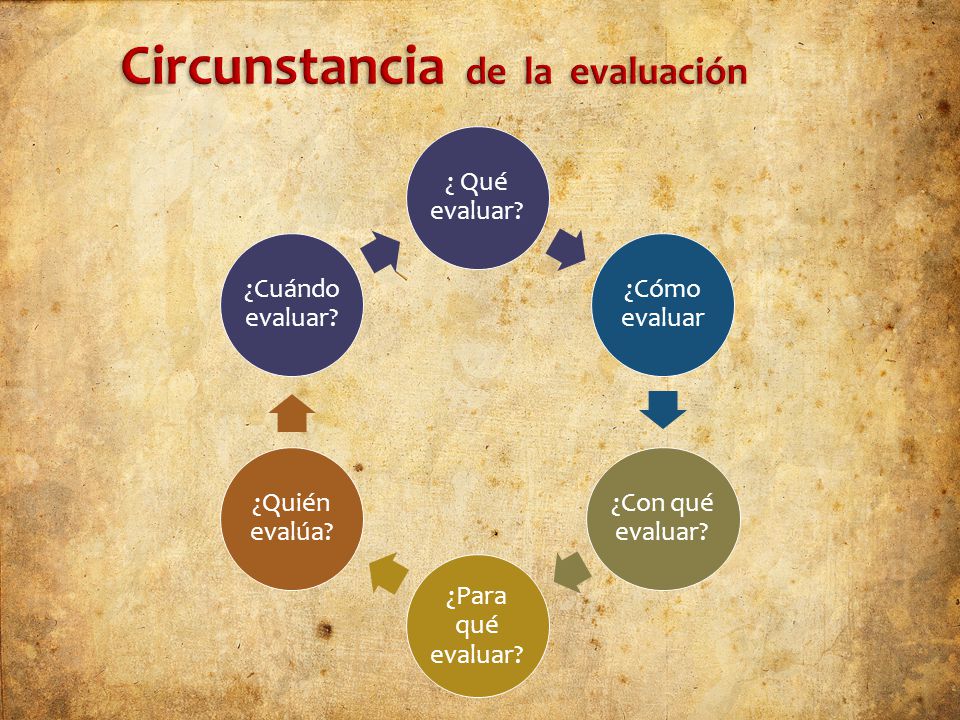 Circunstancia de la evaluación

¿ Qué evaluar?

¿Cómo evaluar

¿Con qué evaluar?

¿Para qué evaluar?

¿Quién evalúa?

¿Cuándo evaluar?